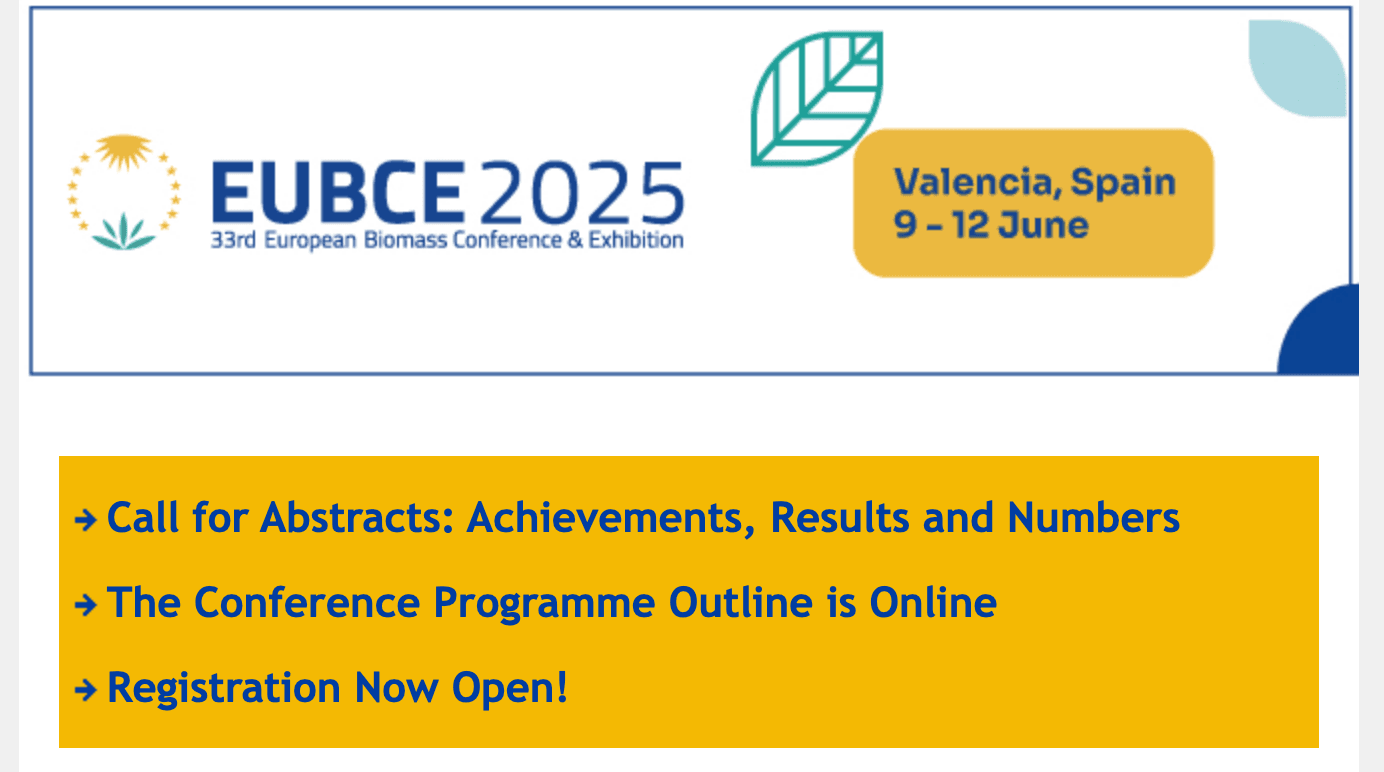 EUBCE 2025
33rd European Biomass Conference & Exhibition

Valencia, Spain
9 – 12 June

→ Call for Abstracts: Achievements, Results and Numbers

→ The Conference Programme Outline is Online

→ Registration Now Open!